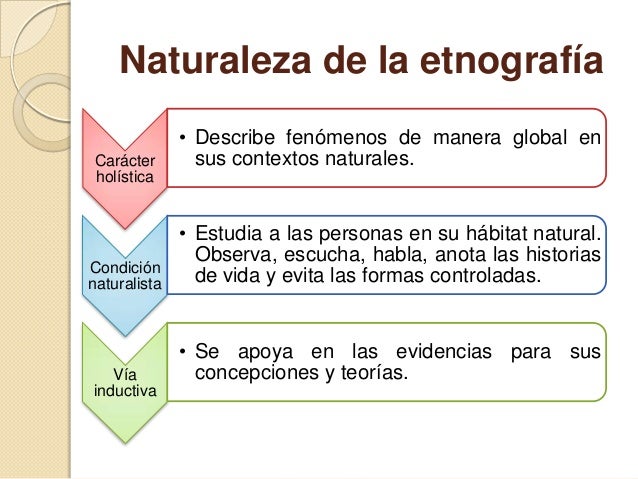 Naturaleza de la etnografía

Carácter holística

• Describe fenómenos de manera global en sus contextos naturales.

Condición naturalista

• Estudia a las personas en su hábitat natural. Observa, escucha, habla, anota las historias de vida y evita las formas controladas.

Vía inductiva

• Se apoya en las evidencias para sus concepciones y teorías.